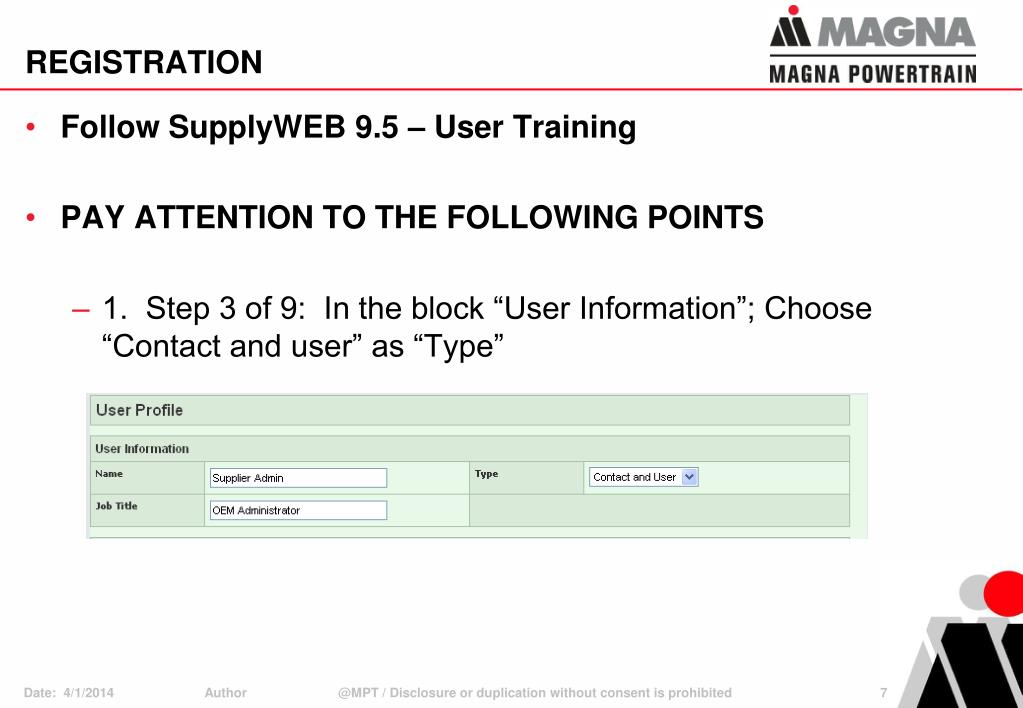 REGISTRATION

MAGNA
MAGNA POWERTRAIN

• Follow SupplyWEB 9.5 – User Training

• PAY ATTENTION TO THE FOLLOWING POINTS

– 1. Step 3 of 9: In the block “User Information”; Choose “Contact and user” as “Type”

User Profile

User Information

| Name | Supplier Admin | Type | Contact and User |
|---|---|---|---|
| Job Title | OEM Administrator | | |

Date: 4/1/2014 Author @MPT / Disclosure or duplication without consent is prohibited 7